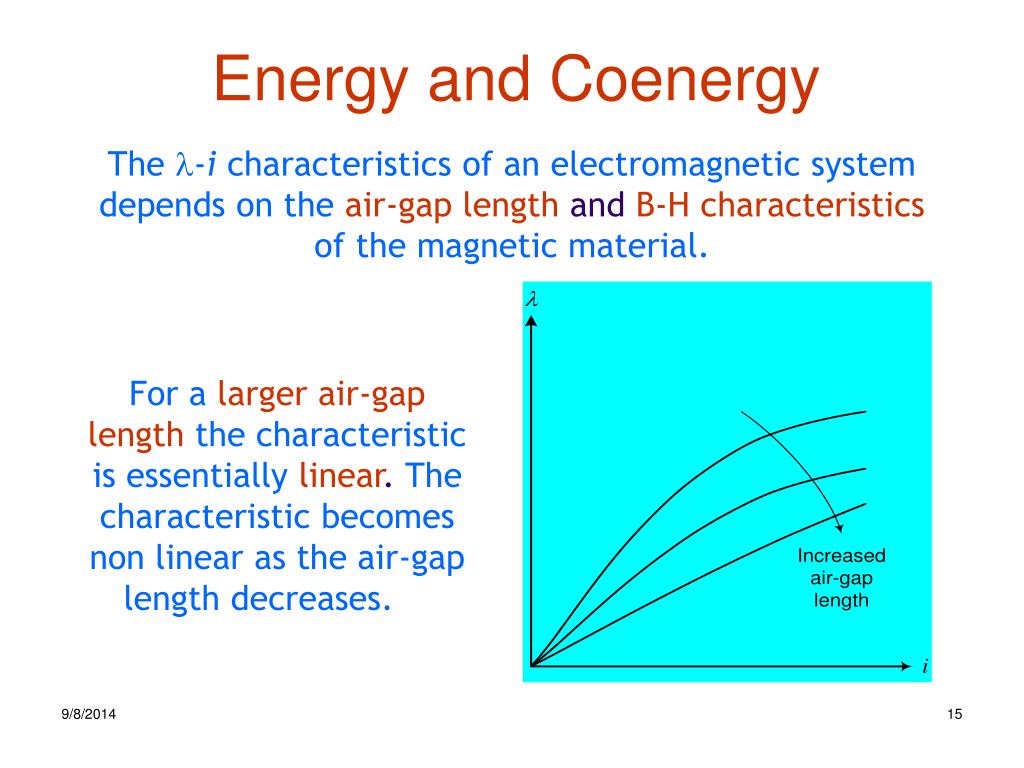 Energy and Coenergy

The $\lambda$-$i$ characteristics of an electromagnetic system depends on the air-gap length and B-H characteristics of the magnetic material.

For a larger air-gap length the characteristic is essentially linear. The characteristic becomes non linear as the air-gap length decreases.

$\lambda$

Increased air-gap length

$i$

9/8/2014

15